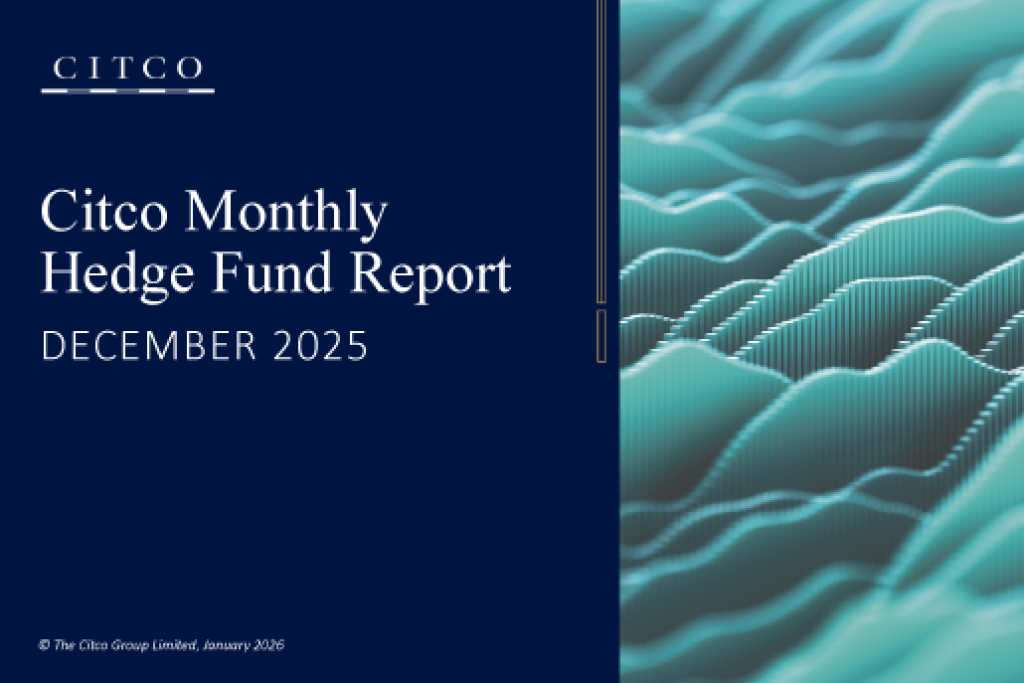 CITCO

Citco Monthly Hedge Fund Report

DECEMBER 2025

© The Citco Group Limited, January 2026